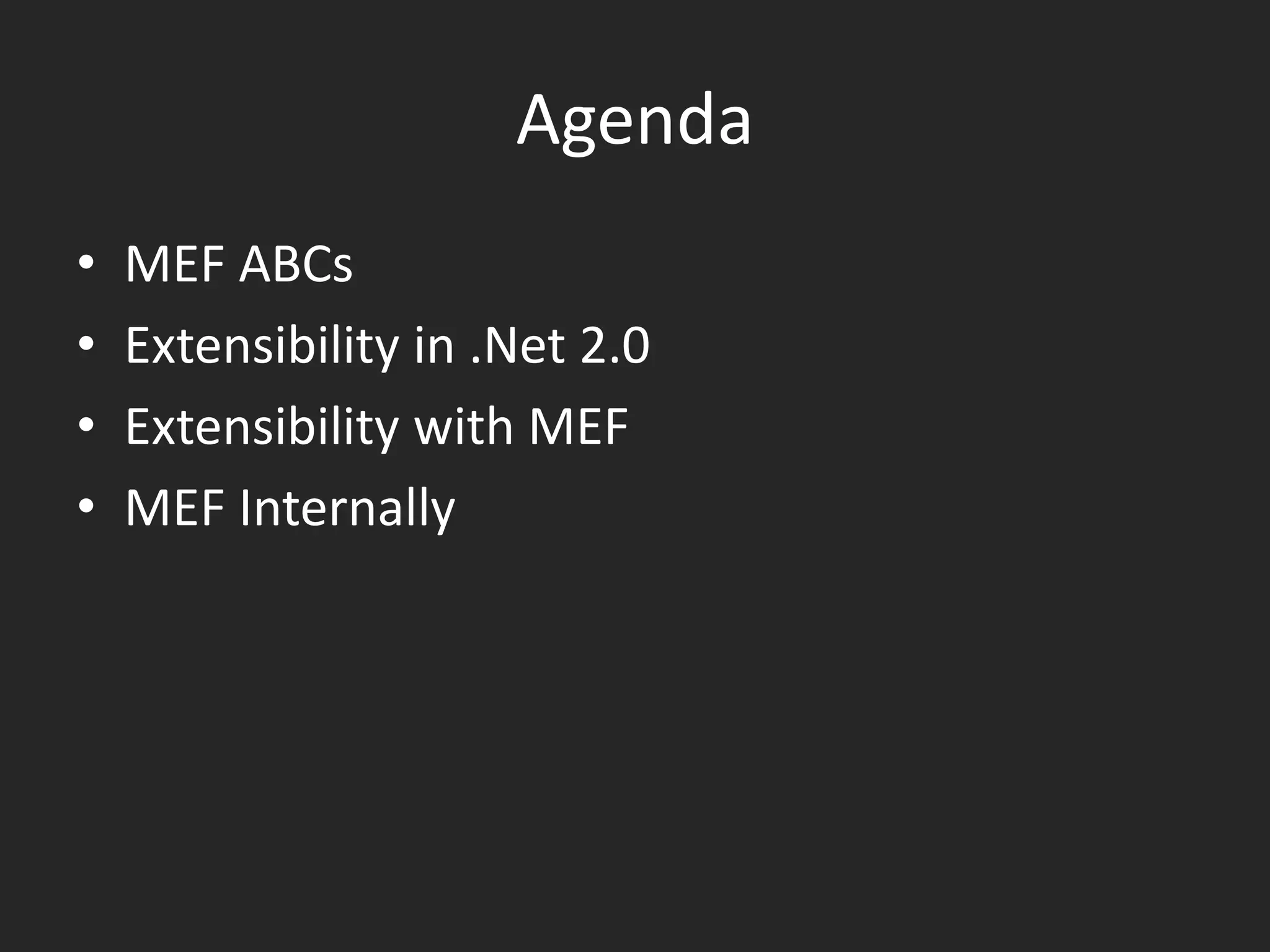 Agenda

• MEF ABCs
• Extensibility in .Net 2.0
• Extensibility with MEF
• MEF Internally